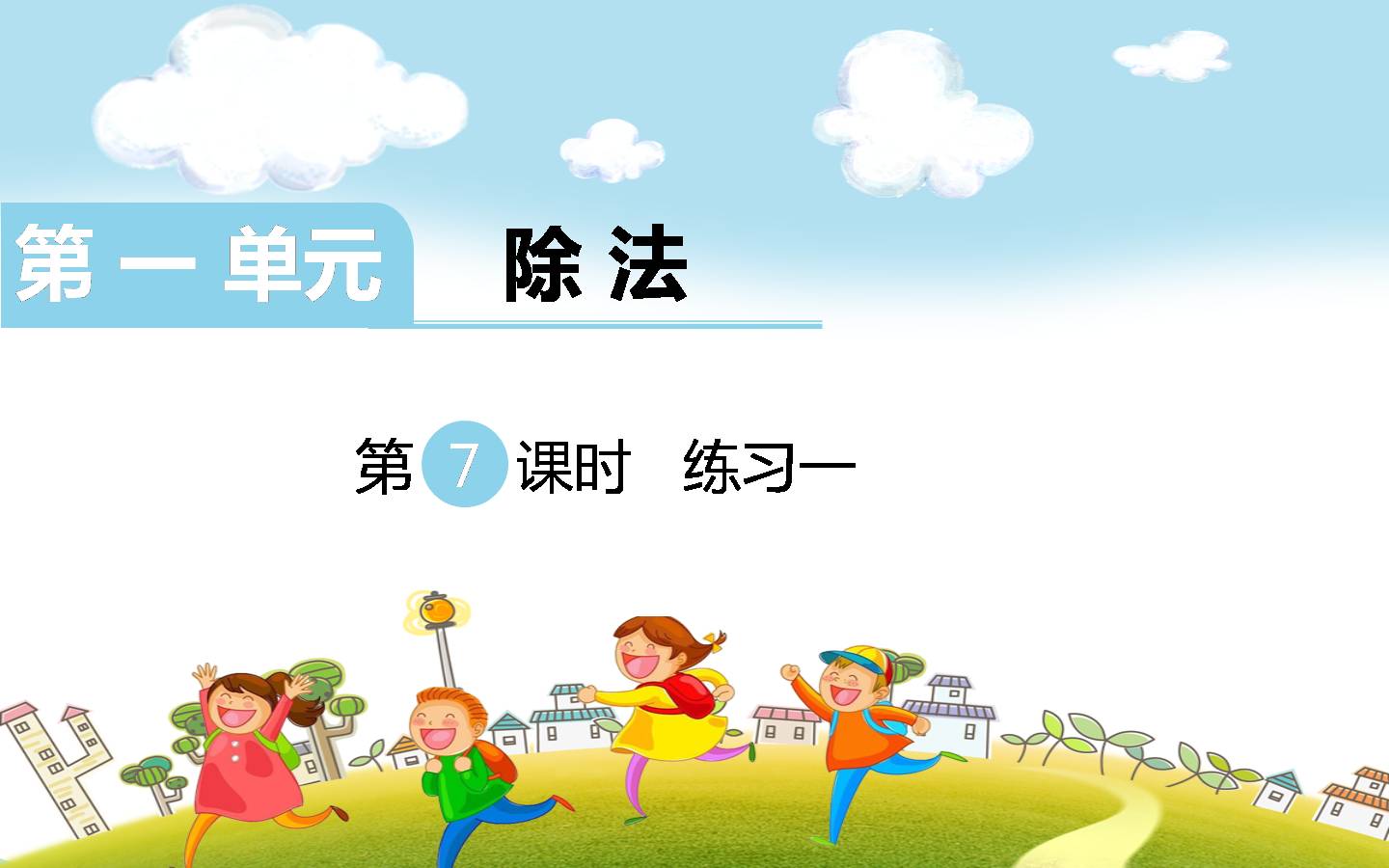 第一单元 除法

第 7 课时 练习一